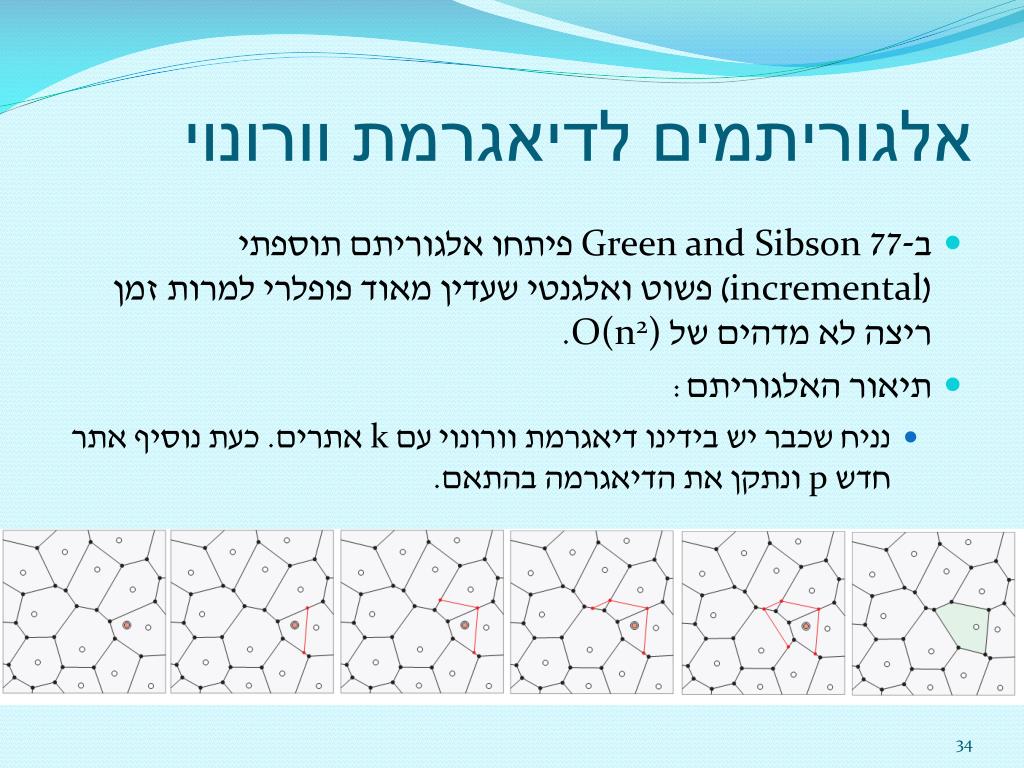 אלגוריתמים לדיאגרמת וורונוי

ב-77 Green and Sibson פיתחו אלגוריתם תוספתי (incremental) פשוט ואלגנטי שעדין מאוד פופלרי למרות זמן ריצה לא מדהים של $O(n^2)$.

תיאור האלגוריתם :

נניח שכבר יש בידינו דיאגרמת וורונוי עם k אתרים. כעת נוסיף אתר חדש p ונתקן את הדיאגרמה בהתאם.

34